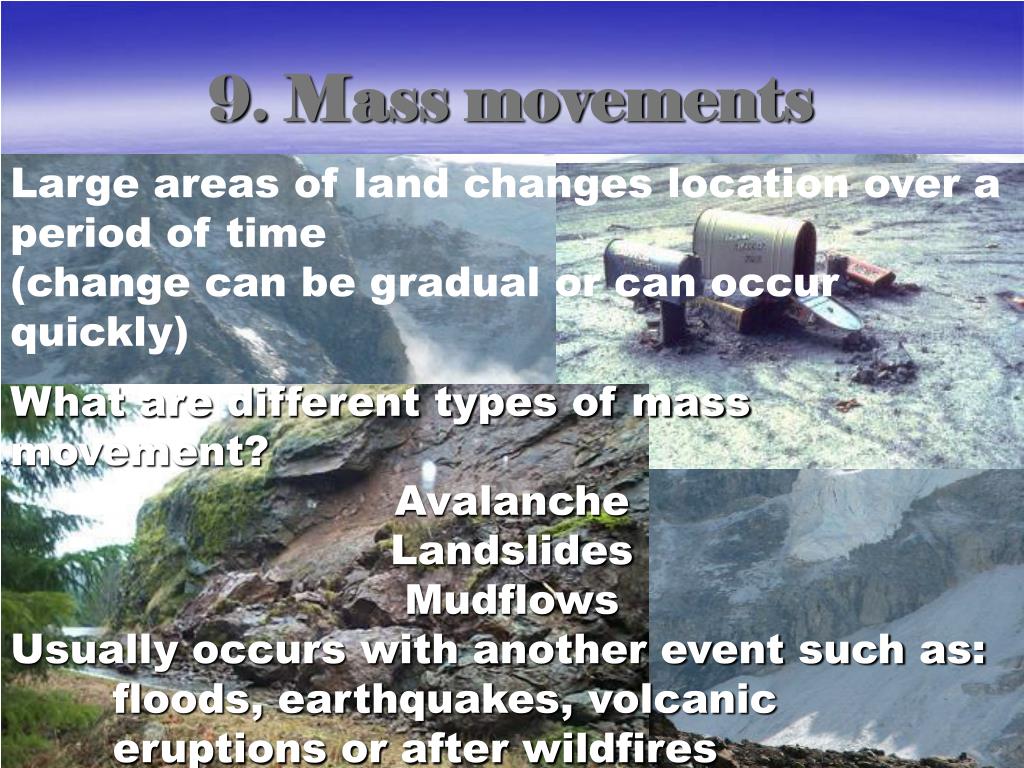 9. Mass movements

Large areas of land changes location over a period of time
(change can be gradual or can occur quickly)

What are different types of mass movement?

Avalanche
Landslides
Mudflows

Usually occurs with another event such as: floods, earthquakes, volcanic eruptions or after wildfires